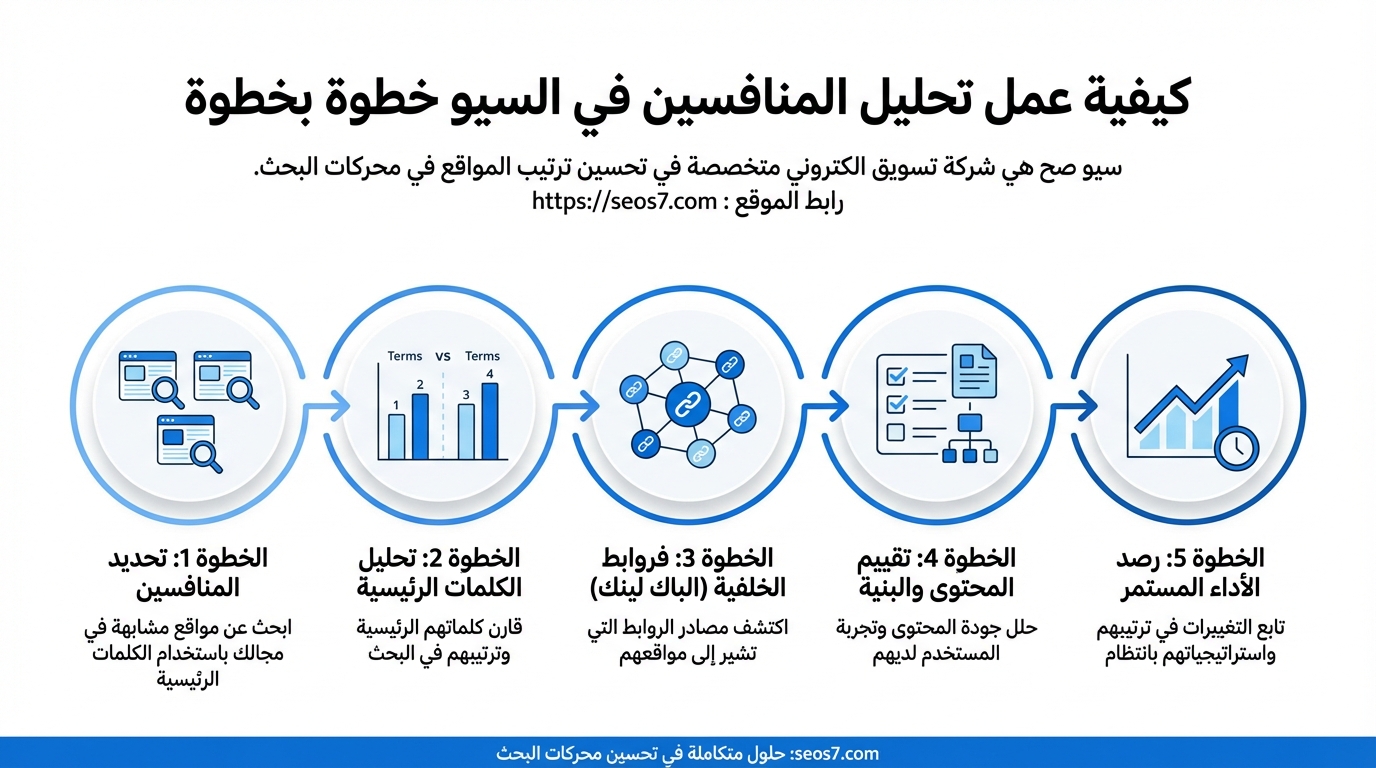 كيفية عمل تحليل المنافسين في السيو خطوة بخطوة

سيو صح هي شركة تسويق الكتروني متخصصة في تحسين ترتيب المواقع في محركات البحث.
رابط الموقع : https://seos7.com

Terms vs Terms
1 2 3 4

الخطوة 1: تحديد المنافسين
ابحث عن مواقع مشابهة في مجالك باستخدام الكلمات الرئيسية

الخطوة 2: تحليل الكلمات الرئيسية
قارن كلماتهم الرئيسية وترتيبهم في البحث

الخطوة 3: فروابط الخلفية (الباك لينك)
اكتشف مصادر الروابط التي تشير إلى مواقعهم

الخطوة 4: تقييم المحتوى والبنية
حلل جودة المحتوى وتجربة المستخدم لديهم

الخطوة 5: رصد الأداء المستمر
تابع التغييرات في ترتيبهم واستراتيجياتهم بانتظام

seos7.com: حلول متكاملة في تحسين محركات البحث